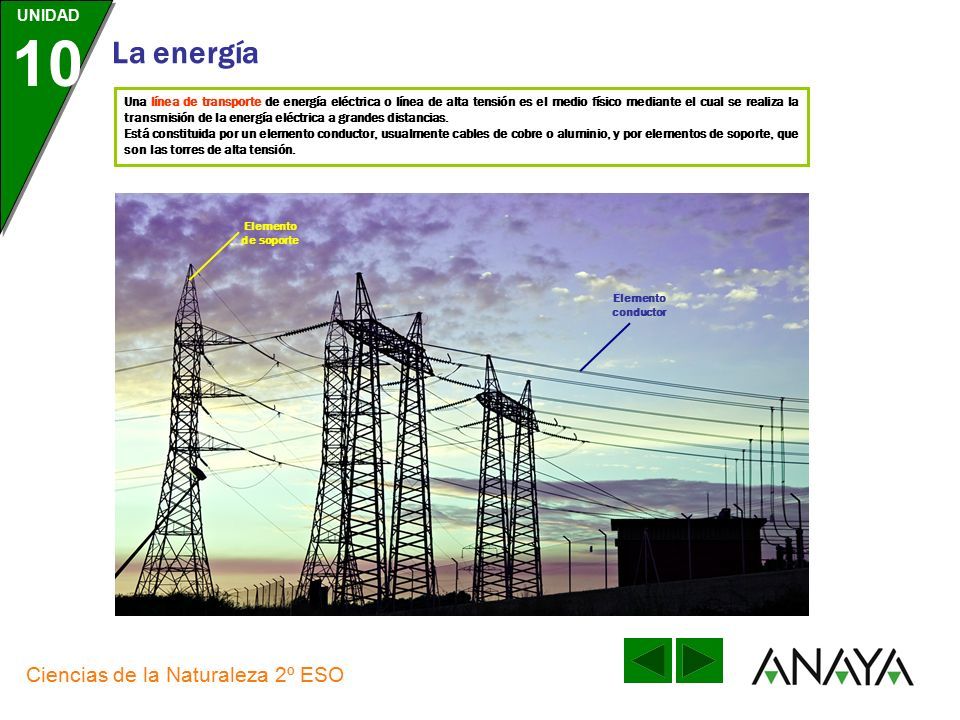 UNIDAD
10
La energía

Una línea de transporte de energía eléctrica o línea de alta tensión es el medio físico mediante el cual se realiza la transmisión de la energía eléctrica a grandes distancias.
Está constituida por un elemento conductor, usualmente cables de cobre o aluminio, y por elementos de soporte, que son las torres de alta tensión.

Elemento de soporte

Elemento conductor

Ciencias de la Naturaleza 2º ESO

ANAYA